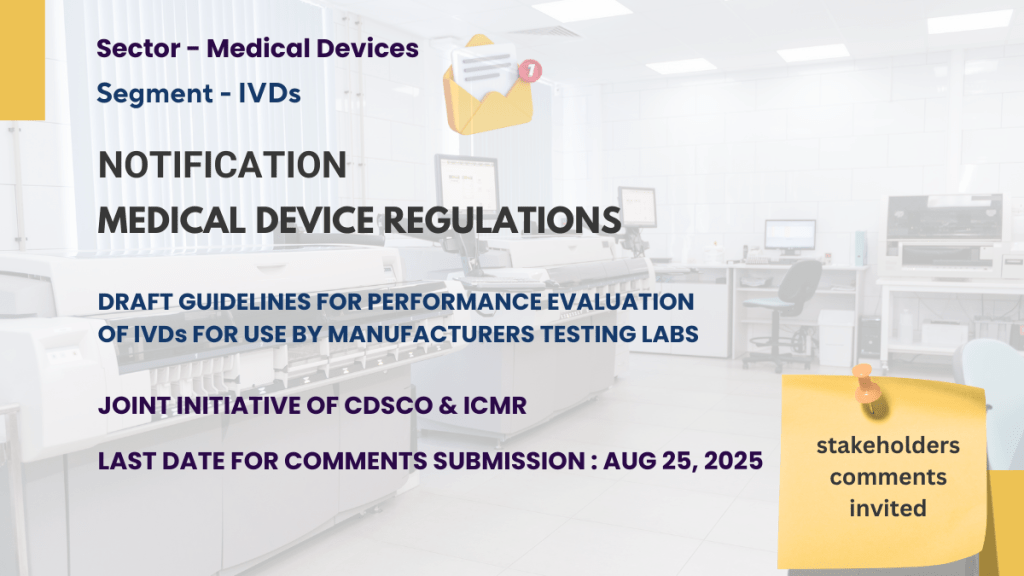 Sector - Medical Devices

Segment - IVDs

1

NOTIFICATION

MEDICAL DEVICE REGULATIONS

DRAFT GUIDELINES FOR PERFORMANCE EVALUATION OF IVDs FOR USE BY MANUFACTURERS TESTING LABS

JOINT INITIATIVE OF CDSCO & ICMR

LAST DATE FOR COMMENTS SUBMISSION : AUG 25, 2025

stakeholders comments invited